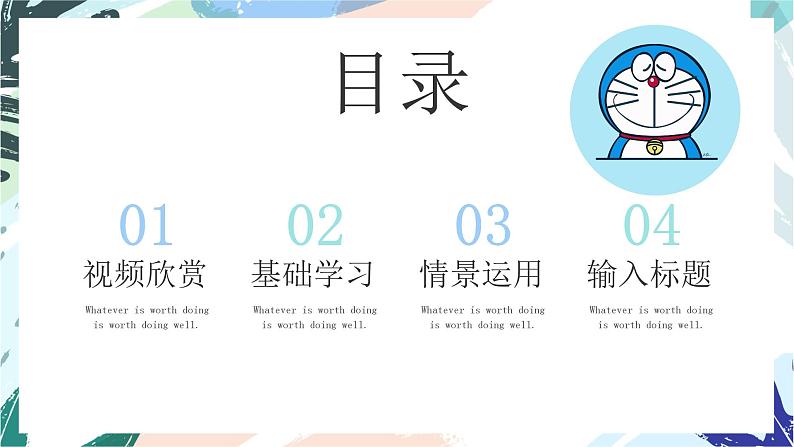 目录

01
视频欣赏
Whatever is worth doing is worth doing well.

02
基础学习
Whatever is worth doing is worth doing well.

03
情景运用
Whatever is worth doing is worth doing well.

04
输入标题
Whatever is worth doing is worth doing well.